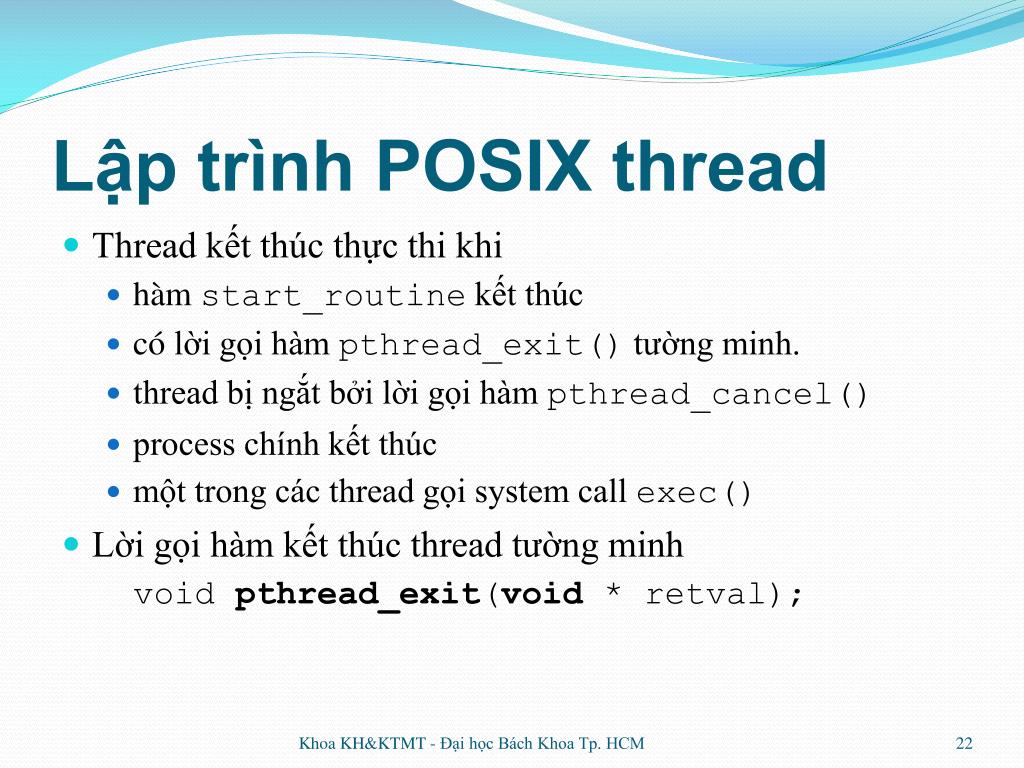 Lập trình POSIX thread

Thread kết thúc thực thi khi

hàm start_routine kết thúc

có lời gọi hàm pthread_exit() tường minh.

thread bị ngắt bởi lời gọi hàm pthread_cancel()

process chính kết thúc

một trong các thread gọi system call exec()

Lời gọi hàm kết thúc thread tường minh

void pthread_exit(void * retval);

Khoa KH&KTMT - Đại học Bách Khoa Tp. HCM

22